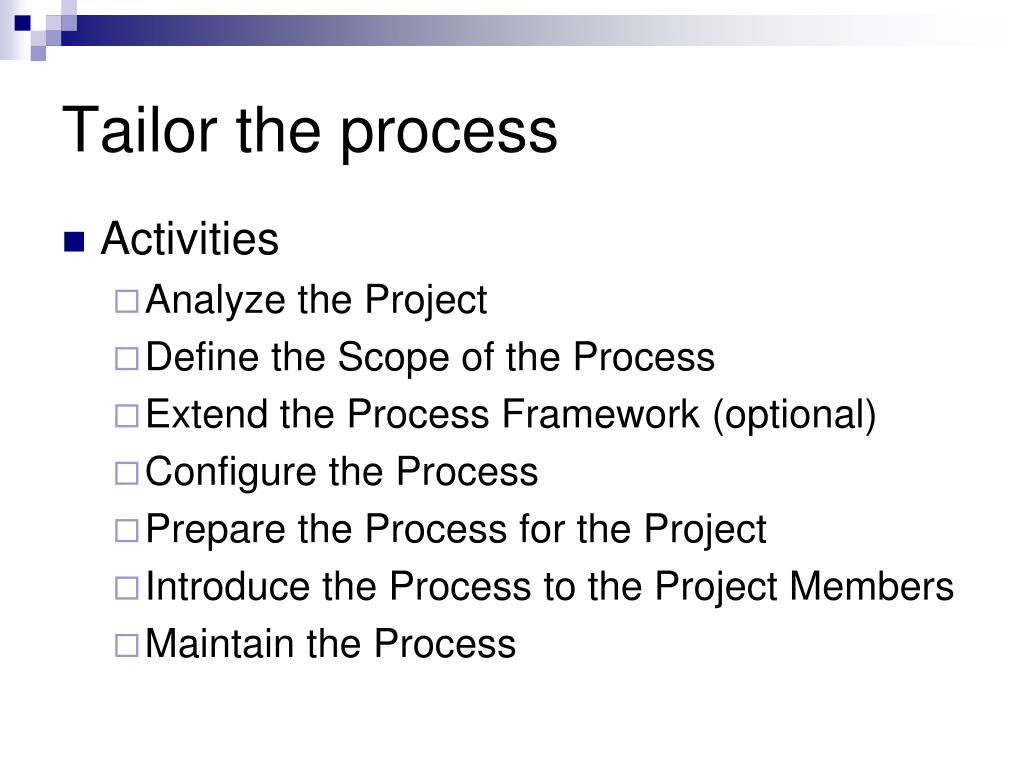 Tailor the process

Activities

Analyze the Project

Define the Scope of the Process

Extend the Process Framework (optional)

Configure the Process

Prepare the Process for the Project

Introduce the Process to the Project Members

Maintain the Process